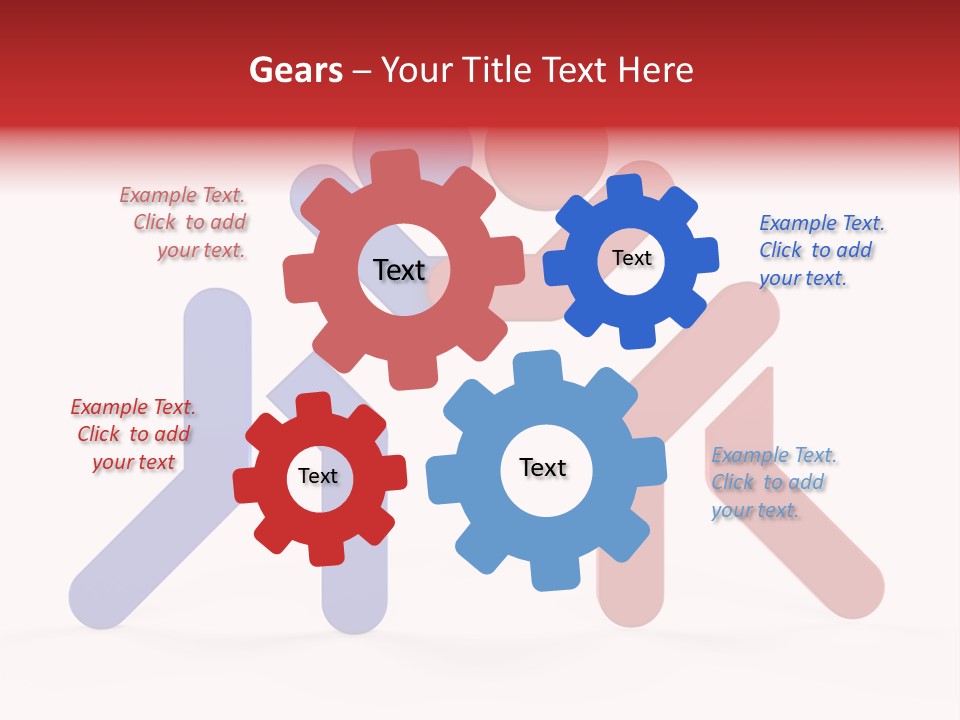 Gears – Your Title Text Here

Example Text.
Click to add
your text.

Text

Text

Example Text.
Click to add
your text.

Example Text.
Click to add
your text

Text

Text

Example Text.
Click to add
your text.